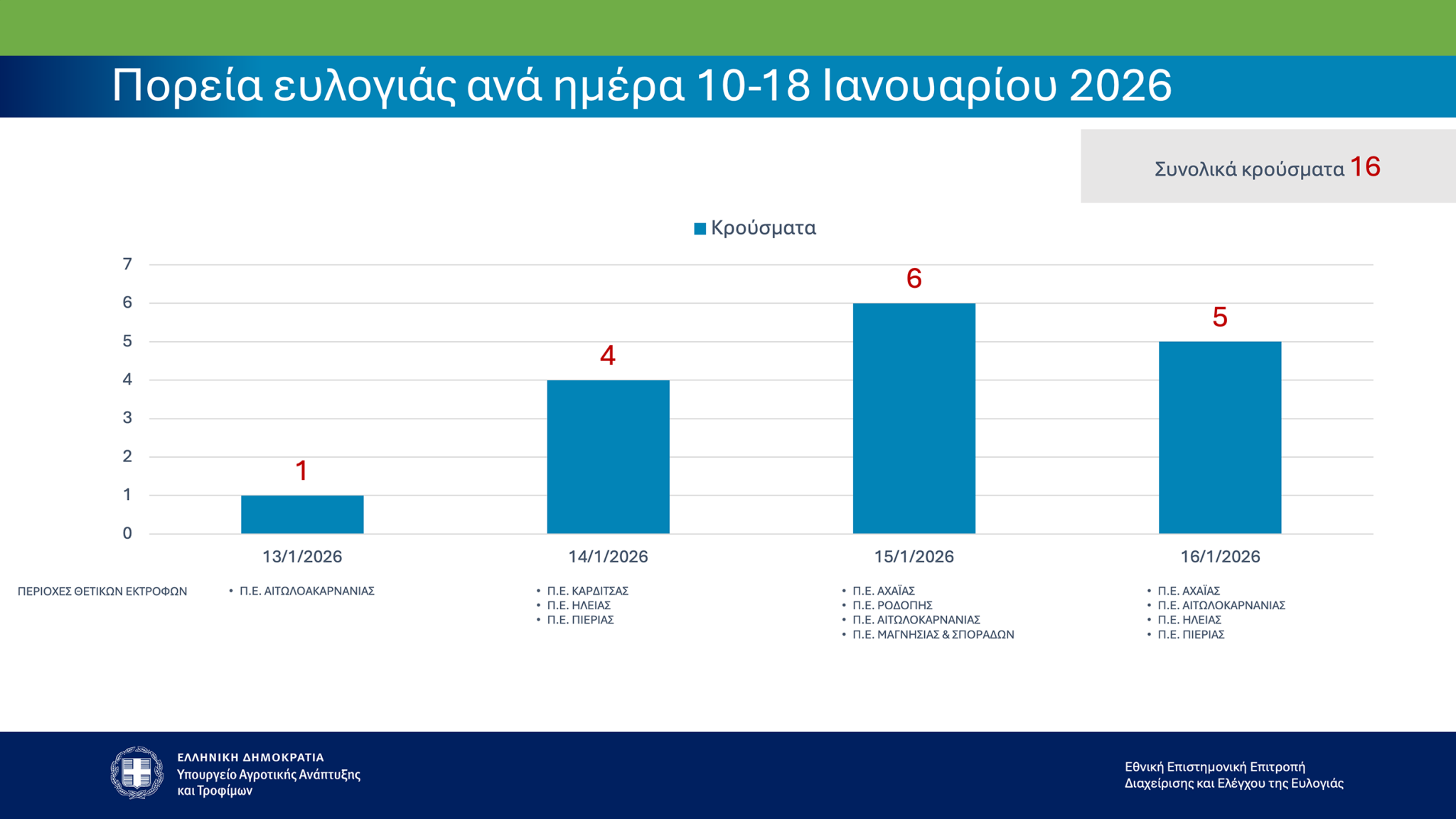 Πορεία ευλογιάς ανά ημέρα 10-18 Ιανουαρίου 2026

Συνολικά κρούσματα 16

Κρούσματα

7
6
5
4
3
2
1
0

1
4
6
5

13/1/2026
14/1/2026
15/1/2026
16/1/2026

ΠΕΡΙΟΧΕΣ ΘΕΤΙΚΩΝ ΕΚΤΡΟΦΩΝ

• Π.Ε. ΑΙΤΩΛΟΑΚΑΡΝΑΝΙΑΣ

• Π.Ε. ΚΑΡΔΙΤΣΑΣ
• Π.Ε. ΗΛΕΙΑΣ
• Π.Ε. ΠΙΕΡΙΑΣ

• Π.Ε. ΑΧΑΪΑΣ
• Π.Ε. ΡΟΔΟΠΗΣ
• Π.Ε. ΑΙΤΩΛΟΚΑΡΝΑΝΙΑΣ
• Π.Ε. ΜΑΓΝΗΣΙΑΣ & ΣΠΟΡΑΔΩΝ

• Π.Ε. ΑΧΑΪΑΣ
• Π.Ε. ΑΙΤΩΛΟΚΑΡΝΑΝΙΑΣ
• Π.Ε. ΗΛΕΙΑΣ
• Π.Ε. ΠΙΕΡΙΑΣ

ΕΛΛΗΝΙΚΗ ΔΗΜΟΚΡΑΤΙΑ
Υπουργείο Αγροτικής Ανάπτυξης και Τροφίμων

Εθνική Επιστημονική Επιτροπή
Διαχείρισης και Ελέγχου της Ευλογιάς